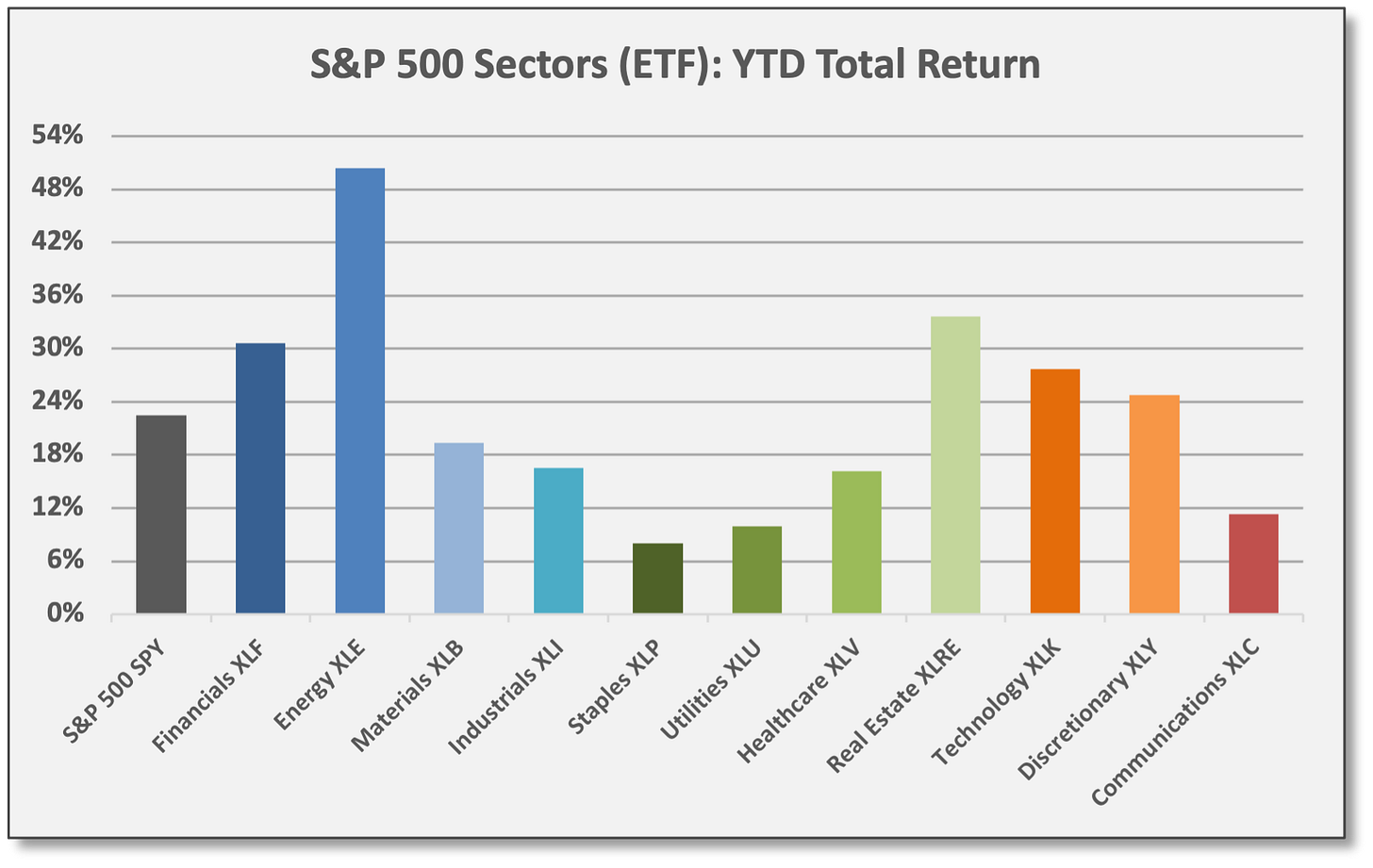 S&P 500 Sectors (ETF): YTD Total Return

54%
48%
42%
36%
30%
24%
18%
12%
6%
0%

S&P 500 SPY
Financials XLF
Energy XLE
Materials XLB
Industrials XLI
Staples XLP
Utilities XLU
Healthcare XLV
Real Estate XLRE
Technology XLK
Discretionary XLY
Communications XLC